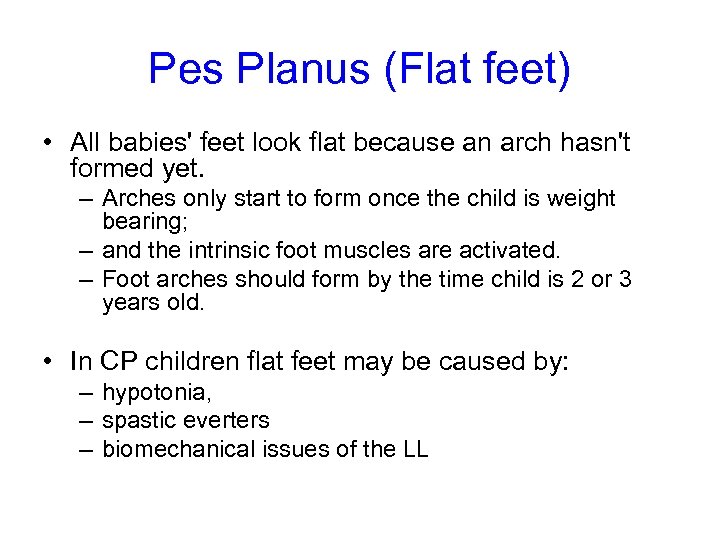 Pes Planus (Flat feet)

• All babies' feet look flat because an arch hasn't formed yet.
– Arches only start to form once the child is weight bearing;
– and the intrinsic foot muscles are activated.
– Foot arches should form by the time child is 2 or 3 years old.

• In CP children flat feet may be caused by:
– hypotonia,
– spastic everters
– biomechanical issues of the LL